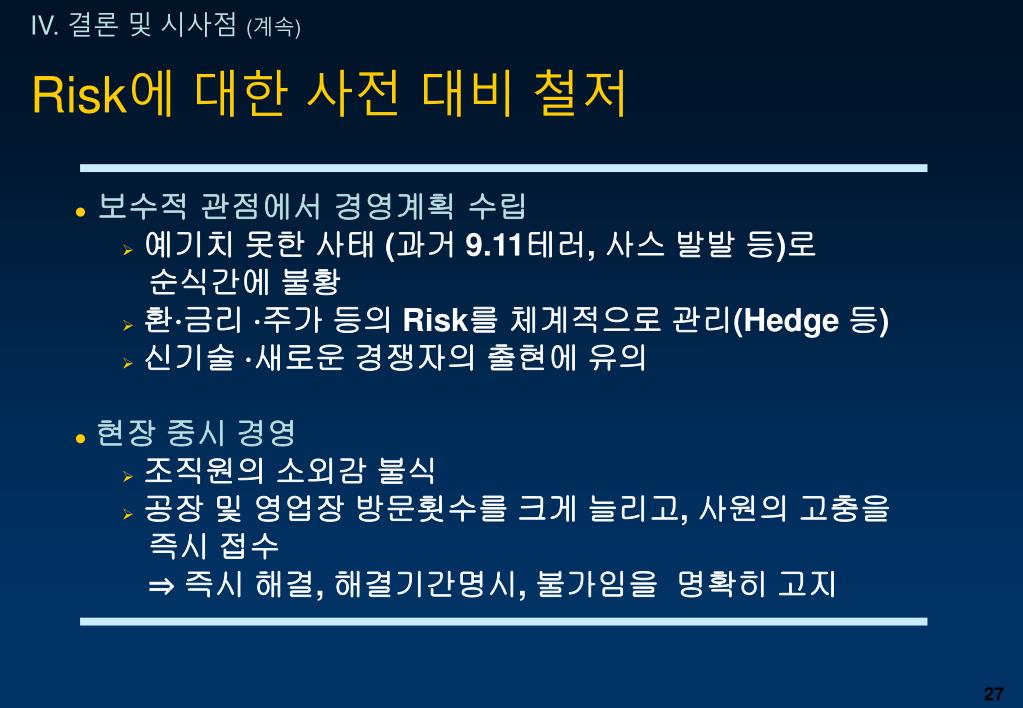 IV. 결론 및 시사점 (계속)

Risk에 대한 사전 대비 철저

● 보수적 관점에서 경영계획 수립
➢ 예기치 못한 사태 (과거 9.11테러, 사스 발발 등)로 순식간에 불황
➢ 환·금리 ·주가 등의 Risk를 체계적으로 관리(Hedge 등)
➢ 신기술 ·새로운 경쟁자의 출현에 유의

● 현장 중시 경영
➢ 조직원의 소외감 불식
➢ 공장 및 영업장 방문횟수를 크게 늘리고, 사원의 고충을 즉시 접수
⇒ 즉시 해결, 해결기간명시, 불가임을 명확히 고지

27